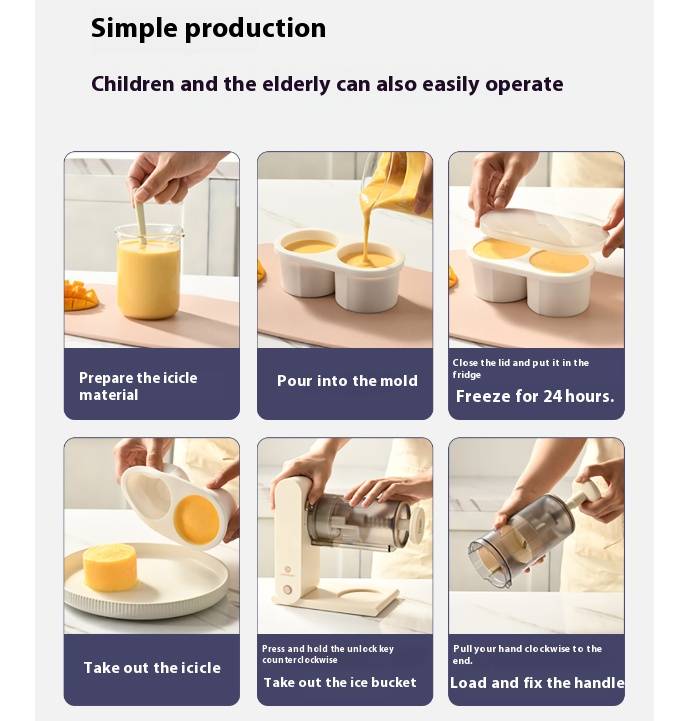 Simple production

Children and the elderly can also easily operate

Prepare the icicle material

Pour into the mold

Close the lid and put it in the fridge

Freeze for 24 hours.

Take out the icicle

Press and hold the unlock key counterclockwise

Take out the ice bucket

Pull your hand clockwise to the end.

Load and fix the handle